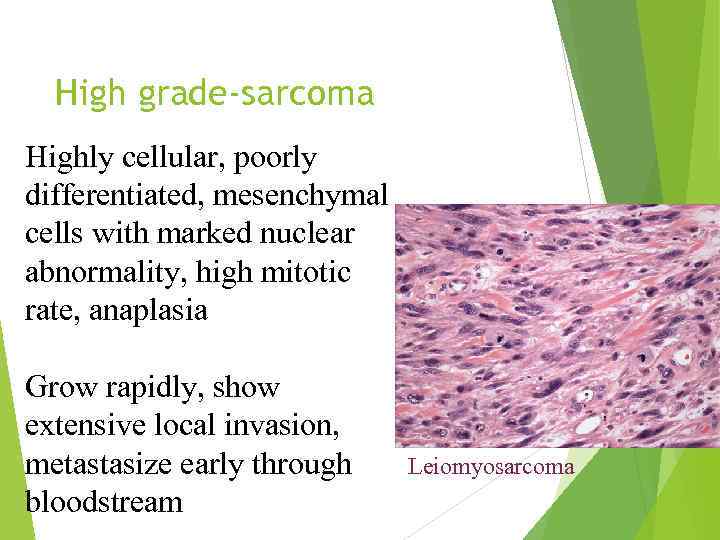 High grade-sarcoma

Highly cellular, poorly differentiated, mesenchymal cells with marked nuclear abnormality, high mitotic rate, anaplasia

Grow rapidly, show extensive local invasion, metastasize early through bloodstream

Leiomyosarcoma